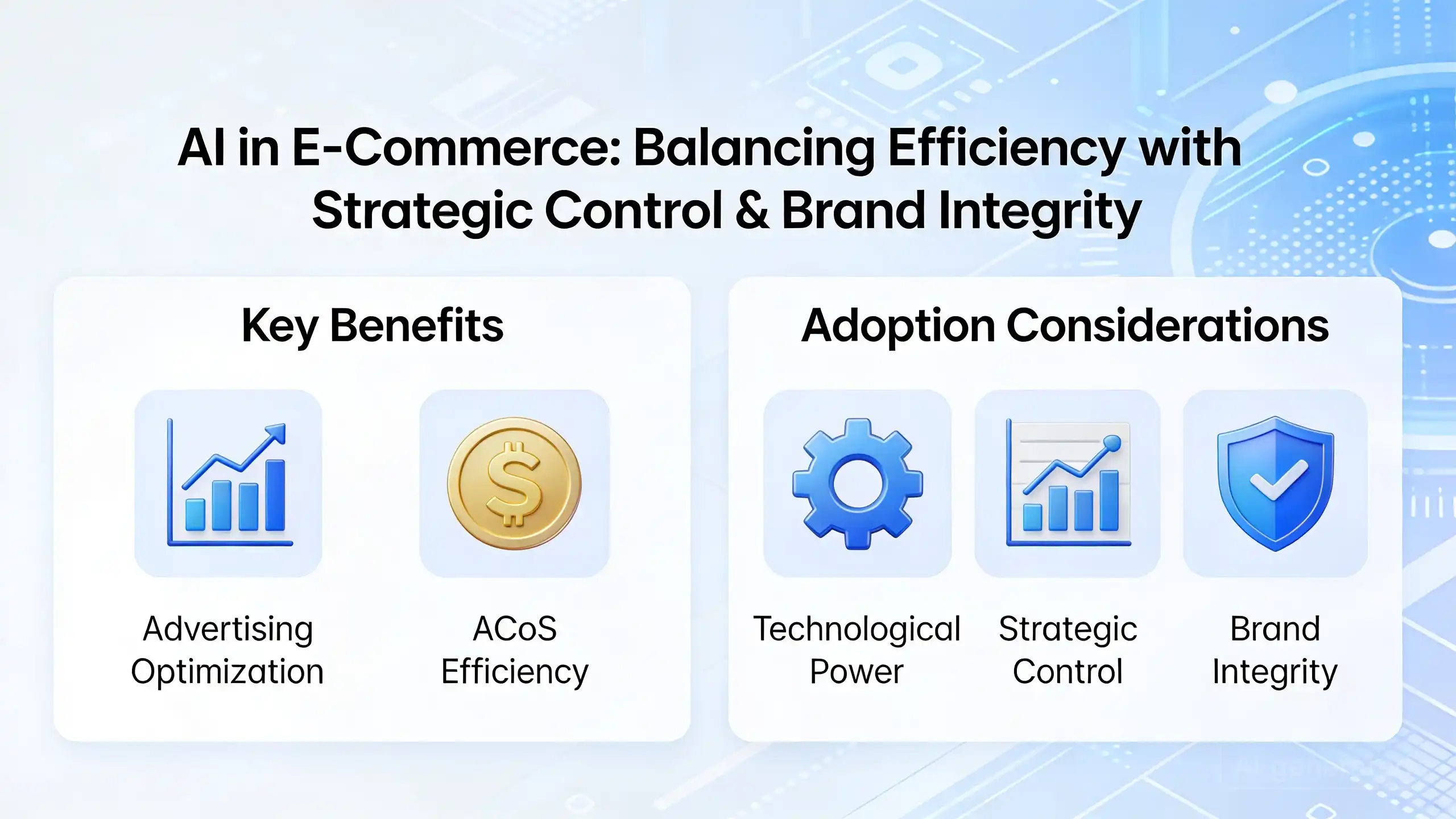 AI in E-Commerce: Balancing Efficiency with Strategic Control & Brand Integrity

Key Benefits

Advertising Optimization

ACoS Efficiency

Adoption Considerations

Technological Power

Strategic Control

Brand Integrity